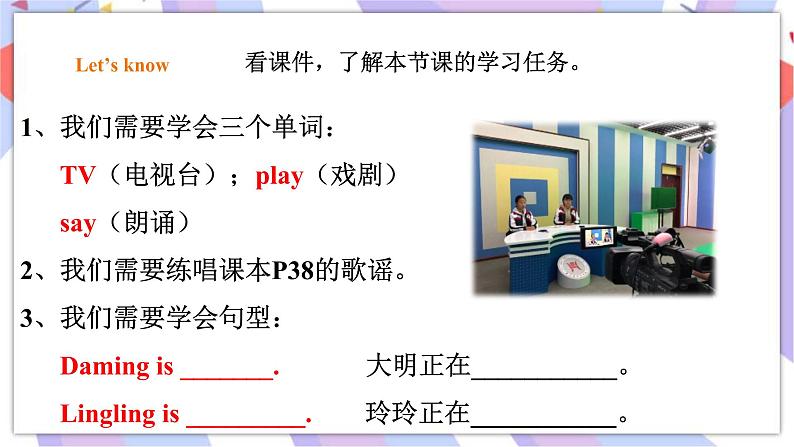 Let's know 看课件，了解本节课的学习任务。

1、我们需要学会三个单词：

TV（电视台）；play（戏剧）

say（朗诵）

2、我们需要练唱课本P38的歌谣。

3、我们需要学会句型：

Daming is _______. 大明正在___________。

Lingling is _________. 玲玲正在___________。